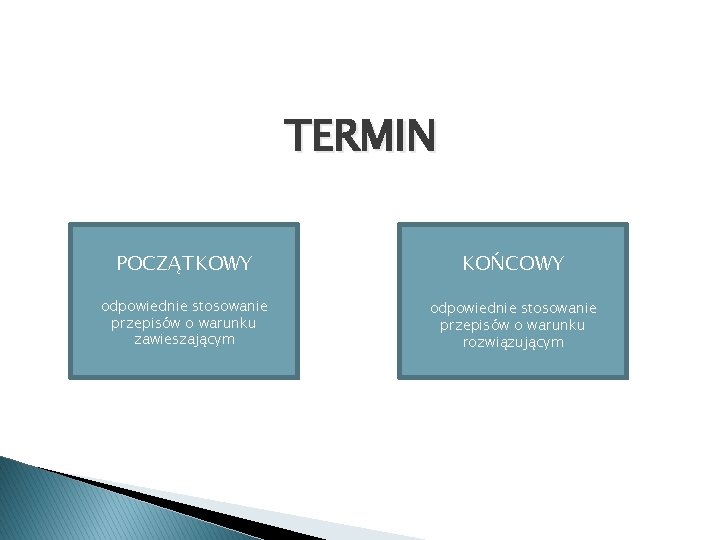 TERMIN

POCZĄTKOWY

odpowiednie stosowanie przepisów o warunku zawieszającym

KOŃCOWY

odpowiednie stosowanie przepisów o warunku rozwiązującym